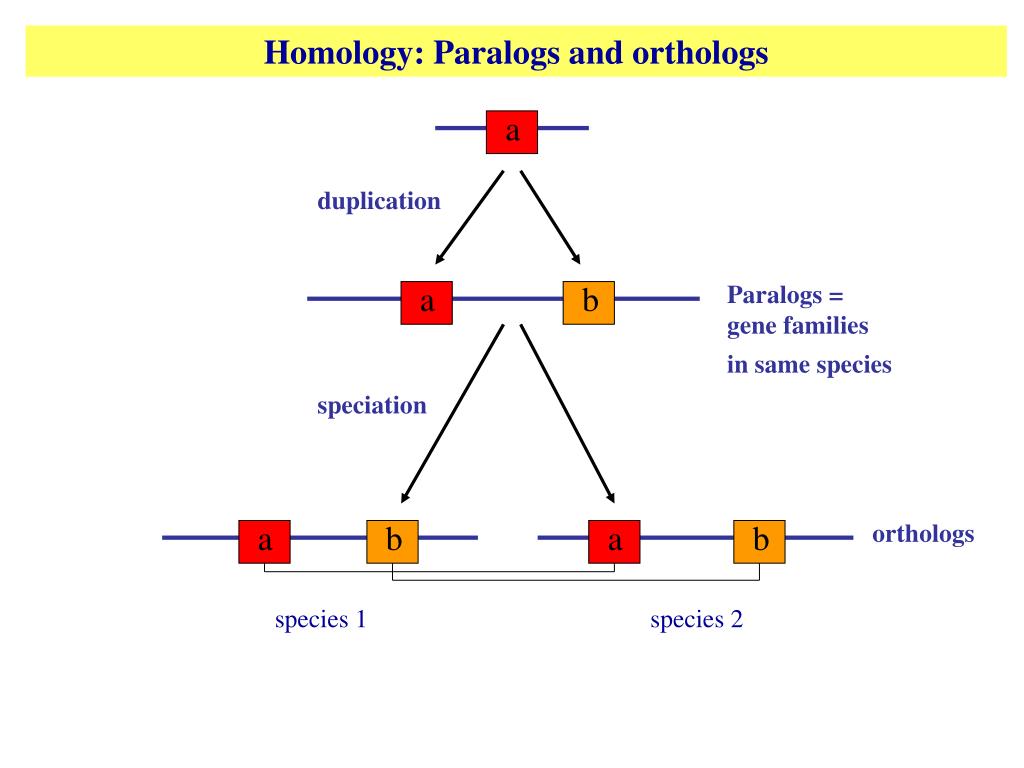 Homology: Paralogs and orthologs

a

duplication

a

b

Paralogs =
gene families
in same species

speciation

a

b

a

b

orthologs

species 1

species 2